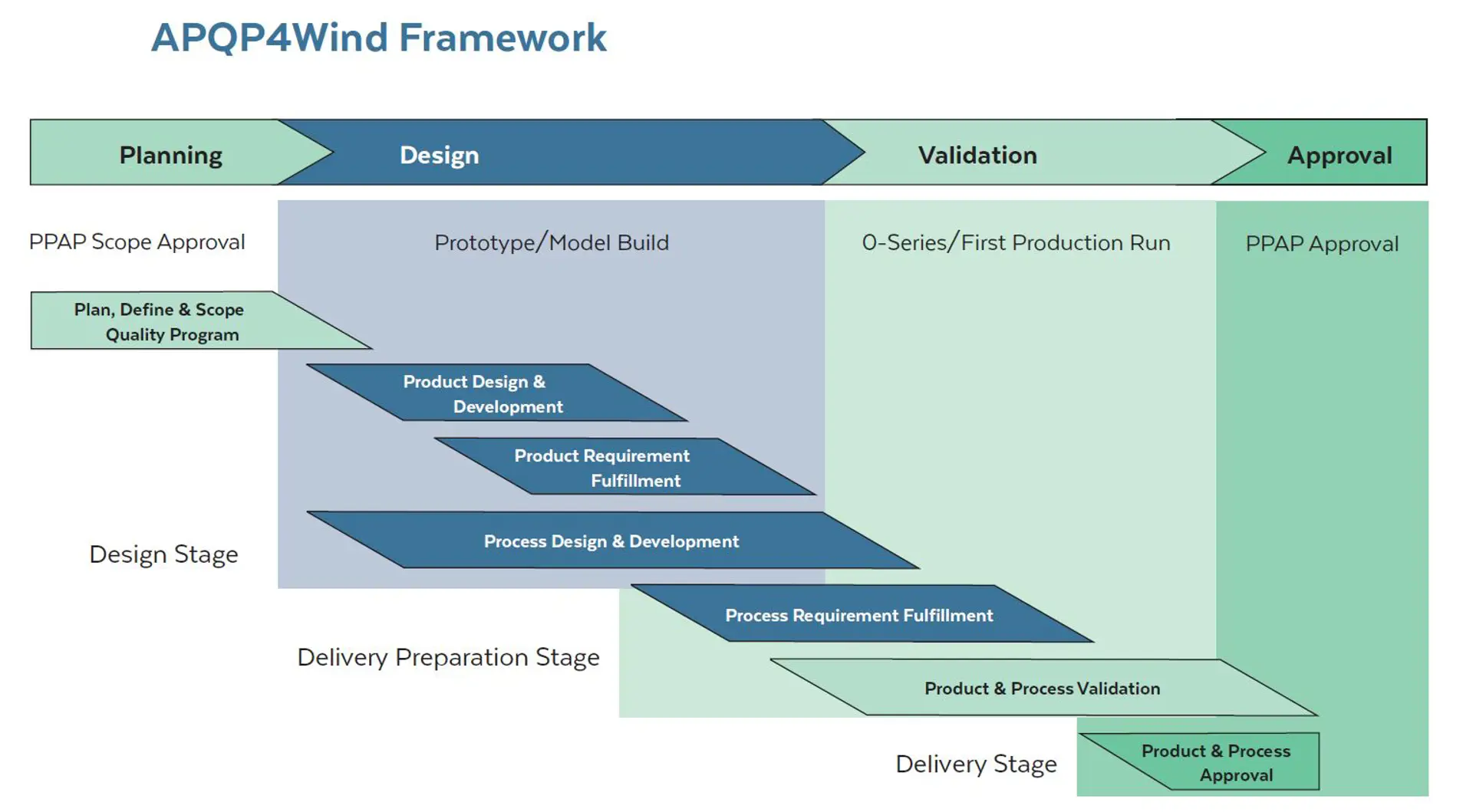 APQP4Wind Framework

Planning

Design

Validation

Approval

PPAP Scope Approval

Prototype/Model Build

0-Series/First Production Run

PPAP Approval

Plan, Define & Scope Quality Program

Product Design & Development

Product Requirement Fulfillment

Process Design & Development

Design Stage

Process Requirement Fulfillment

Delivery Preparation Stage

Product & Process Validation

Delivery Stage

Product & Process Approval